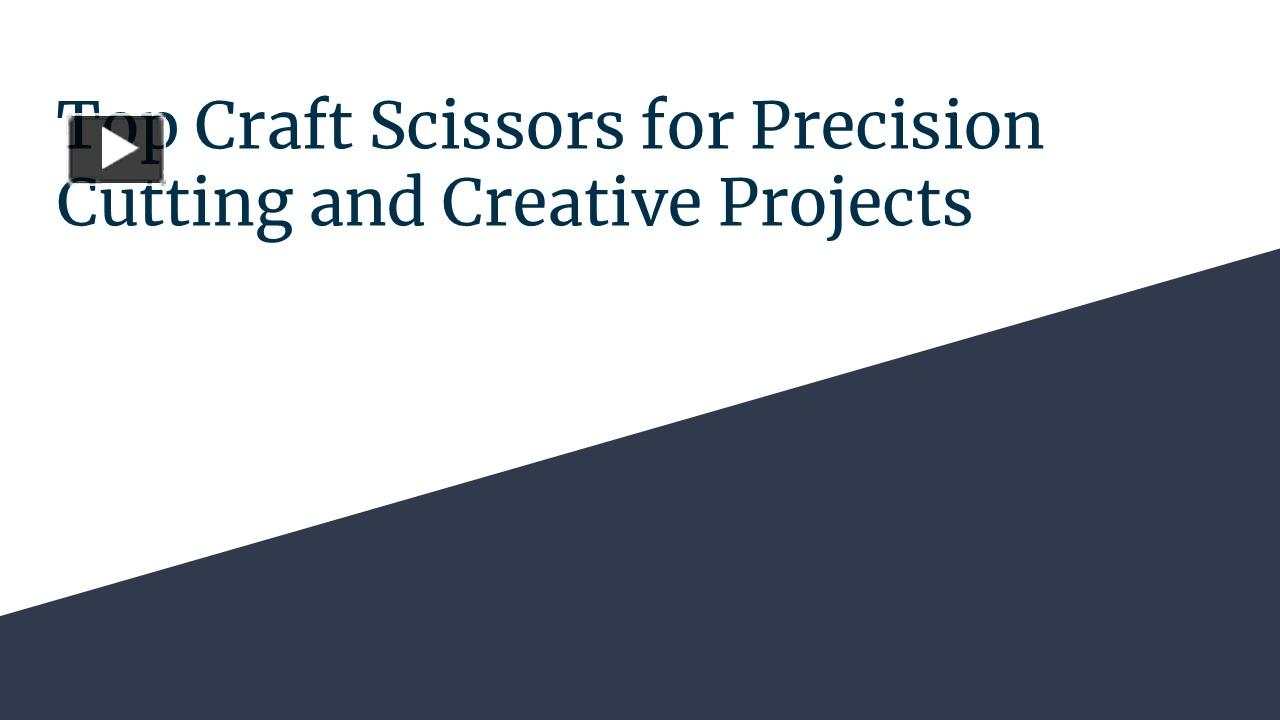 Top Craft Scissors for Precision Cutting and Creative Projects